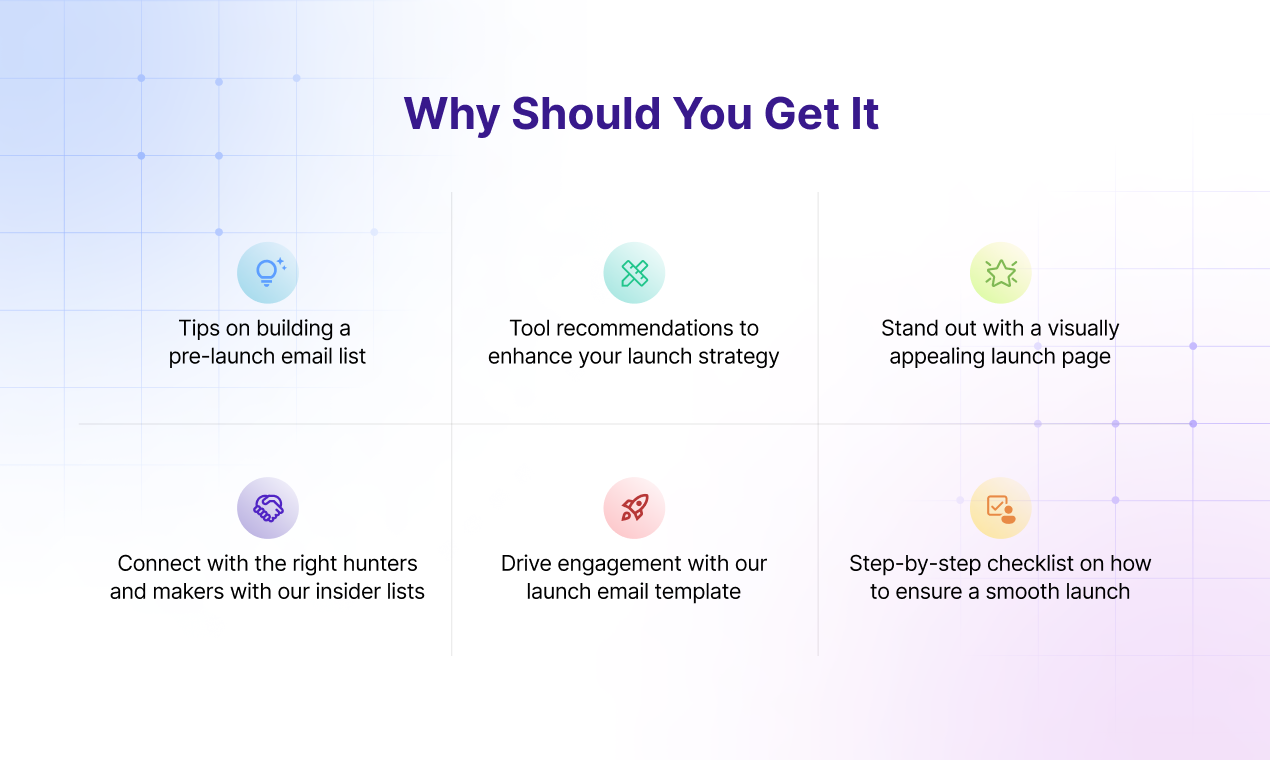 Why Should You Get It

Tips on building a pre-launch email list

Tool recommendations to enhance your launch strategy

Stand out with a visually appealing launch page

Connect with the right hunters and makers with our insider lists

Drive engagement with our launch email template

Step-by-step checklist on how to ensure a smooth launch